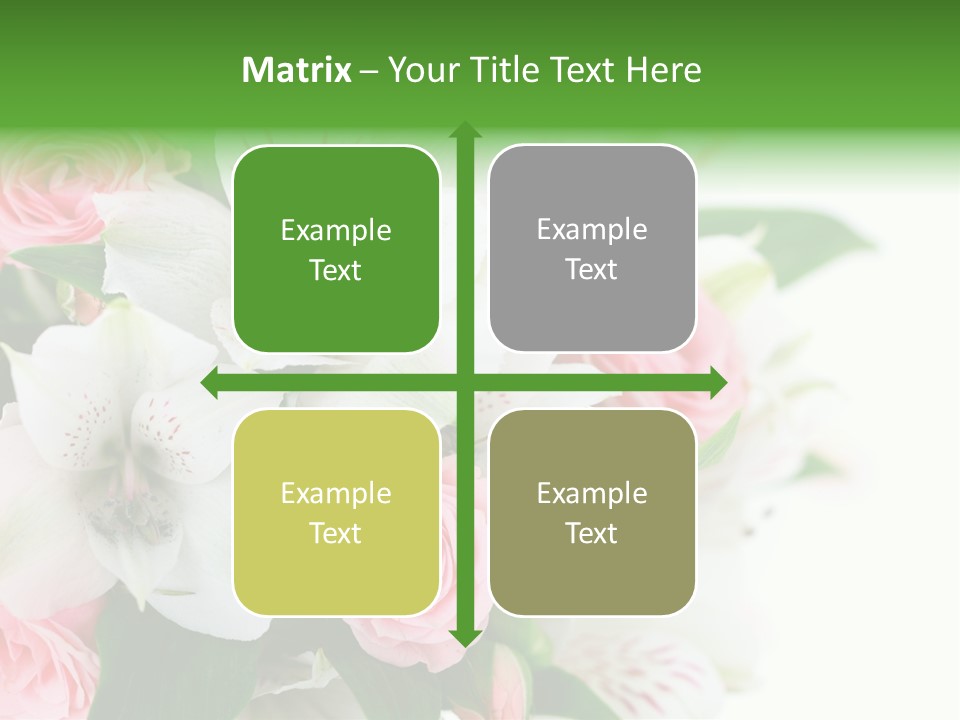 Matrix – Your Title Text Here

Example Text

Example Text

Example Text

Example Text